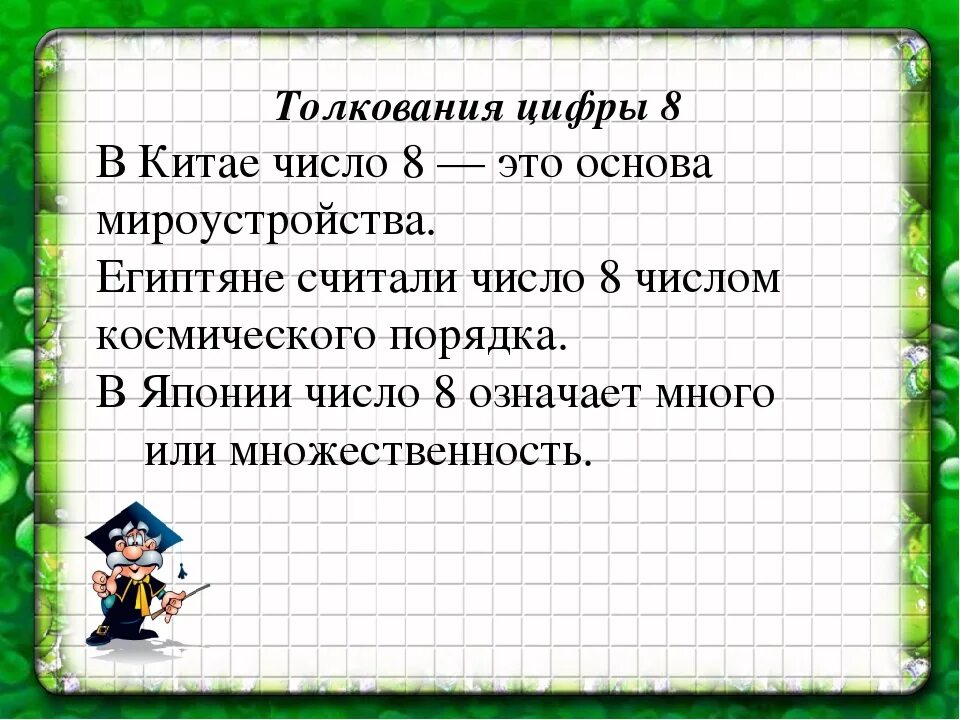 Толкования цифры 8

В Китае число 8 — это основа мироустройства.

Египтяне считали число 8 числом космического порядка.

В Японии число 8 означает много или множественность.